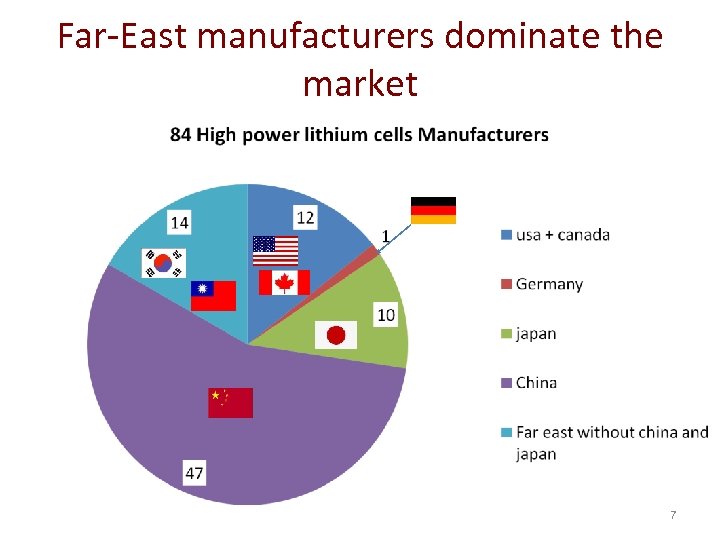 Far-East manufacturers dominate the market

84 High power lithium cells Manufacturers

14

12

1

10

47

usa + canada

Germany

japan

China

Far east without china and japan

7